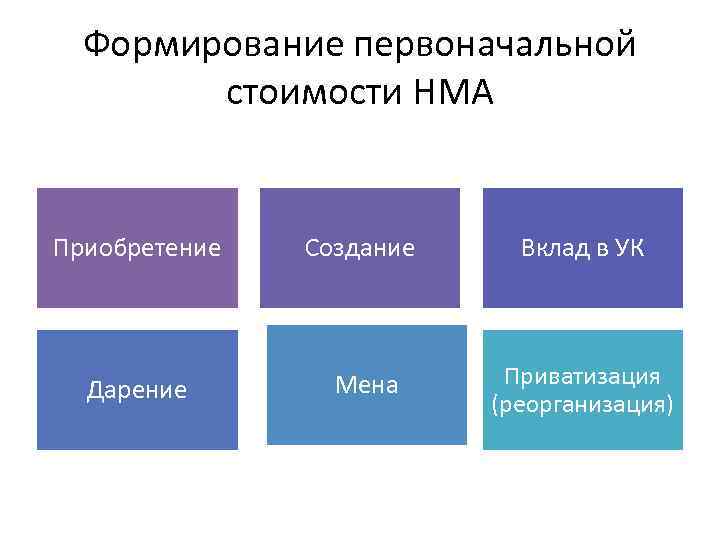 Формирование первоначальной стоимости НМА

Приобретение

Создание

Вклад в УК

Дарение

Мена

Приватизация (реорганизация)